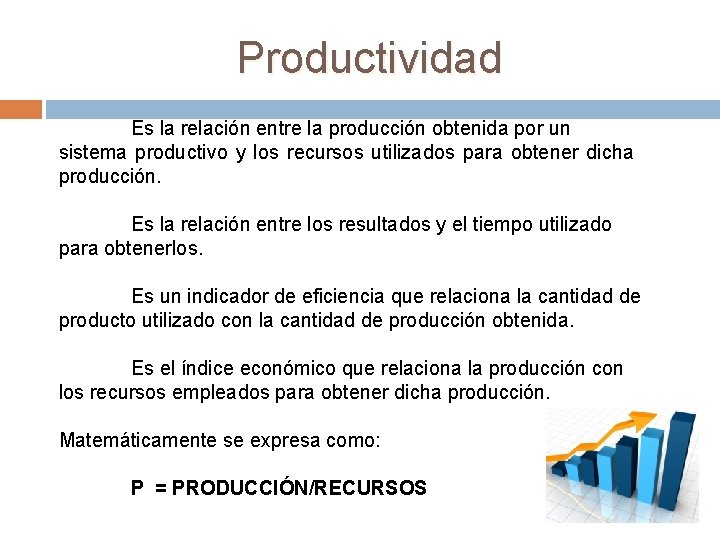 Productividad

Es la relación entre la producción obtenida por un sistema productivo y los recursos utilizados para obtener dicha producción.

Es la relación entre los resultados y el tiempo utilizado para obtenerlos.

Es un indicador de eficiencia que relaciona la cantidad de producto utilizado con la cantidad de producción obtenida.

Es el índice económico que relaciona la producción con los recursos empleados para obtener dicha producción.

Matemáticamente se expresa como:

P = PRODUCCIÓN/RECURSOS